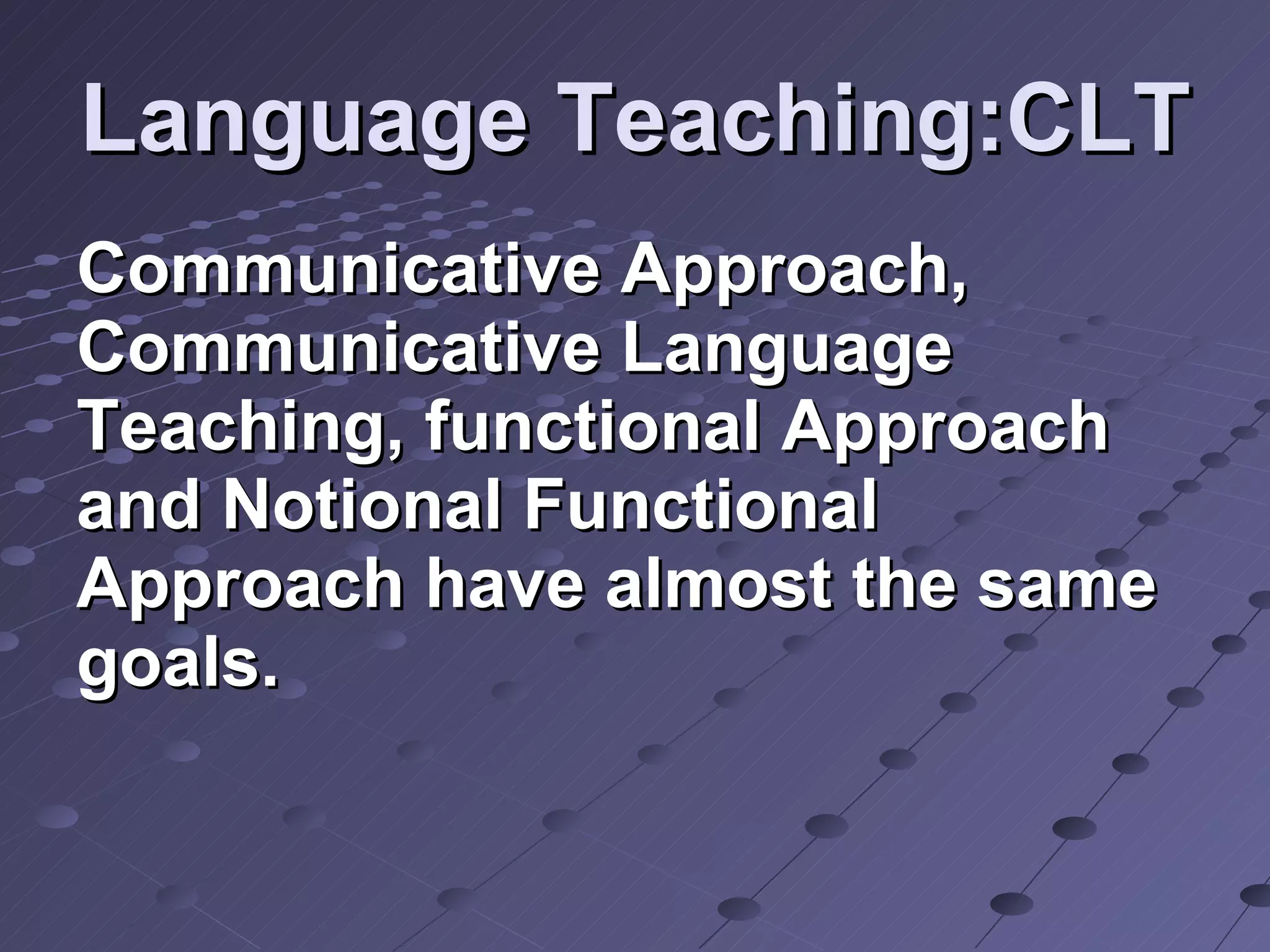 Language Teaching:CLT

Communicative Approach, Communicative Language Teaching, functional Approach and Notional Functional Approach have almost the same goals.